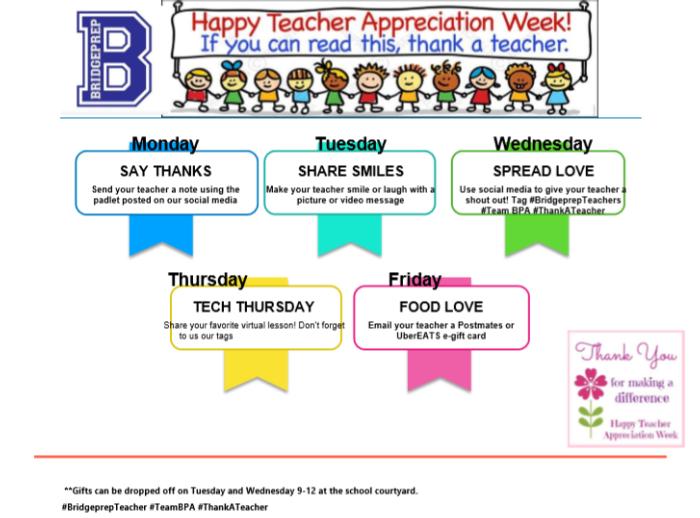 BRIDGEPREP
B

Happy Teacher Appreciation Week!
If you can read this, thank a teacher.

Monday
SAY THANKS
Send your teacher a note using the padlet posted on our social media

Tuesday
SHARE SMILES
Make your teacher smile or laugh with a picture or video message

Wednesday
SPREAD LOVE
Use social media to give your teacher a shout out! Tag #BridgeprepTeachers #Team BPA #ThankATeacher

Thursday
TECH THURSDAY
Share your favorite virtual lesson! Don't forget to us our tags

Friday
FOOD LOVE
Email your teacher a Postmates or UberEATS e-gift card

Thank You
for making a difference
Happy Teacher Appreciation Week

**Gifts can be dropped off on Tuesday and Wednesday 9-12 at the school courtyard.
#BridgeprepTeacher #TeamBPA #ThankATeacher